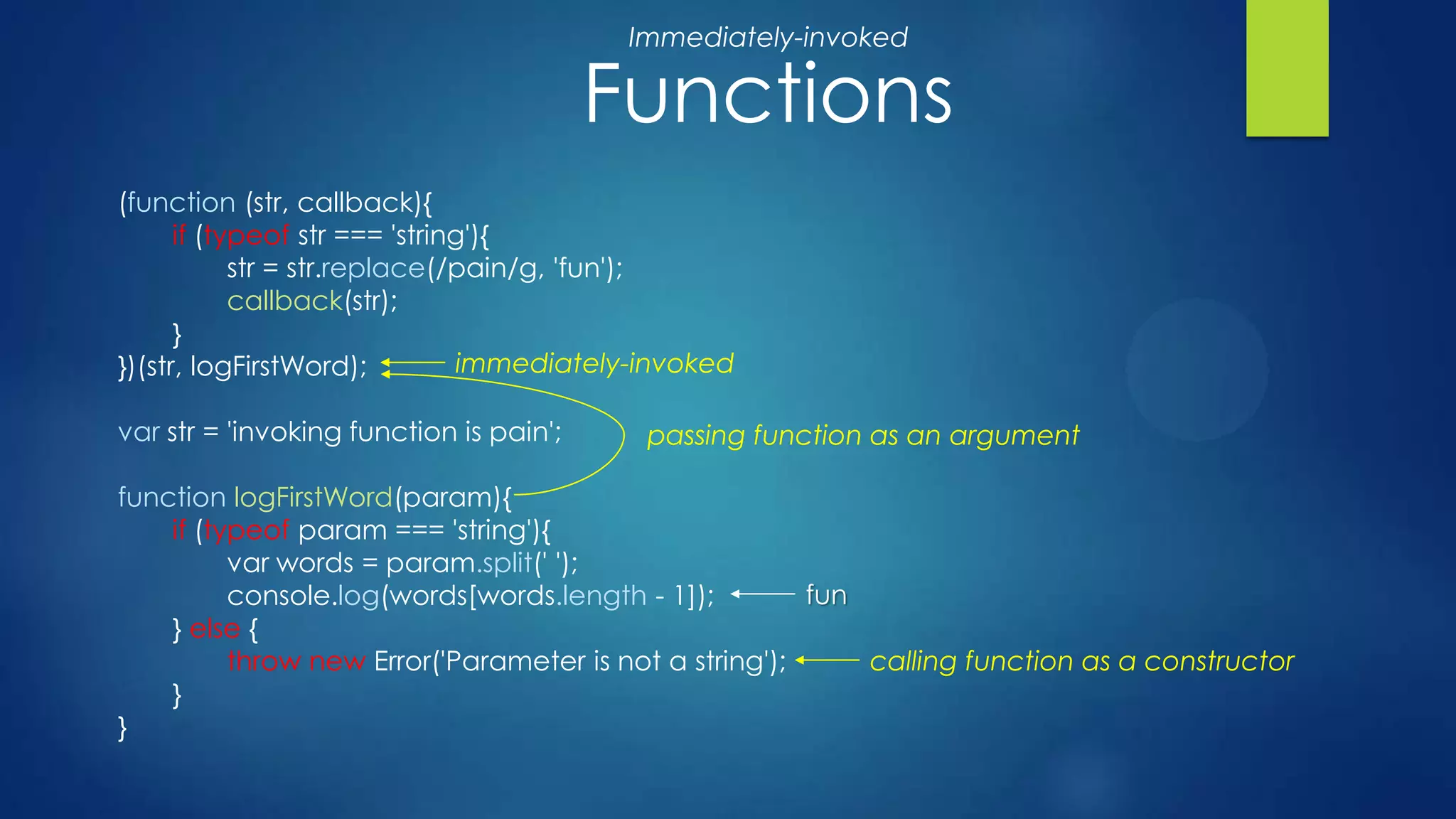 Immediately-invoked
Functions

(function (str, callback){
if (typeof str === 'string'){
str = str.replace(/pain/g, 'fun');
callback(str);
}
})(str, logFirstWord); immediately-invoked

var str = 'invoking function is pain'; passing function as an argument

function logFirstWord(param){
if (typeof param === 'string'){
var words = param.split(' ');
console.log(words[words.length - 1]); fun
} else {
throw new Error('Parameter is not a string'); calling function as a constructor
}
}